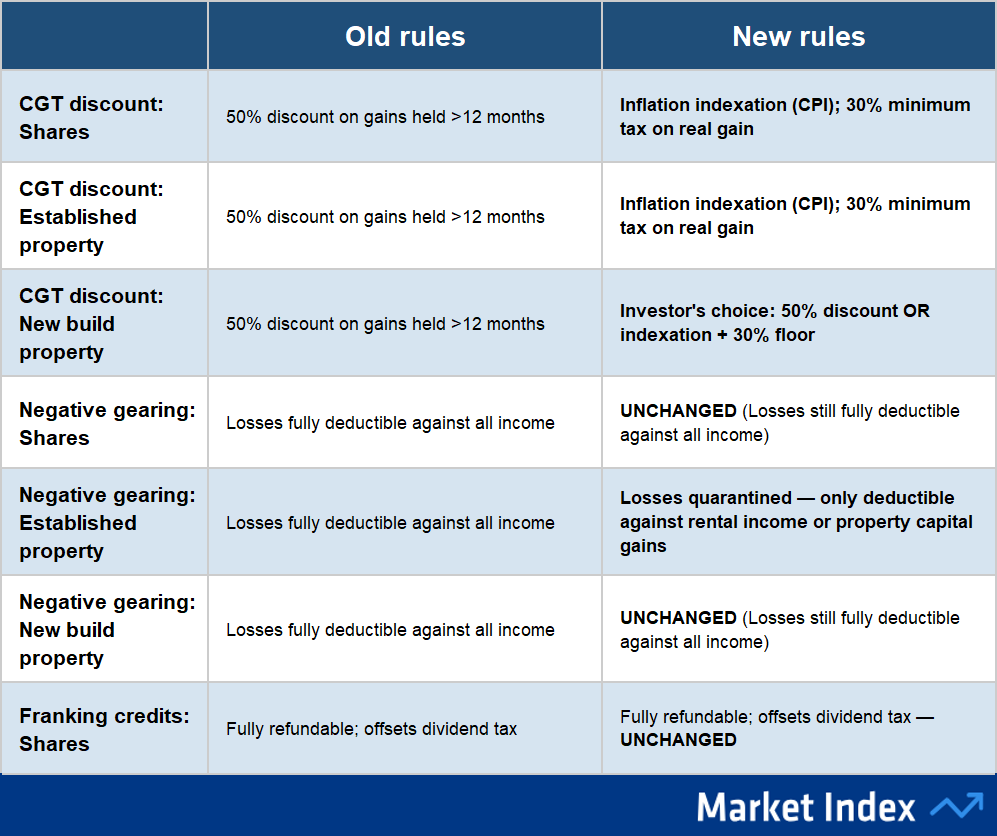 |  | Old rules | New rules |
|---|---|---|
| CGT discount: Shares | 50% discount on gains held >12 months | Inflation indexation (CPI); 30% minimum tax on real gain |
| CGT discount: Established property | 50% discount on gains held >12 months | Inflation indexation (CPI); 30% minimum tax on real gain |
| CGT discount: New build property | 50% discount on gains held >12 months | Investor's choice: 50% discount OR indexation + 30% floor |
| Negative gearing: Shares | Losses fully deductible against all income | UNCHANGED (Losses still fully deductible against all income) |
| Negative gearing: Established property | Losses fully deductible against all income | Losses quarantined — only deductible against rental income or property capital gains |
| Negative gearing: New build property | Losses fully deductible against all income | UNCHANGED (Losses still fully deductible against all income) |
| Franking credits: Shares | Fully refundable; offsets dividend tax | Fully refundable; offsets dividend tax — UNCHANGED |

Market Index